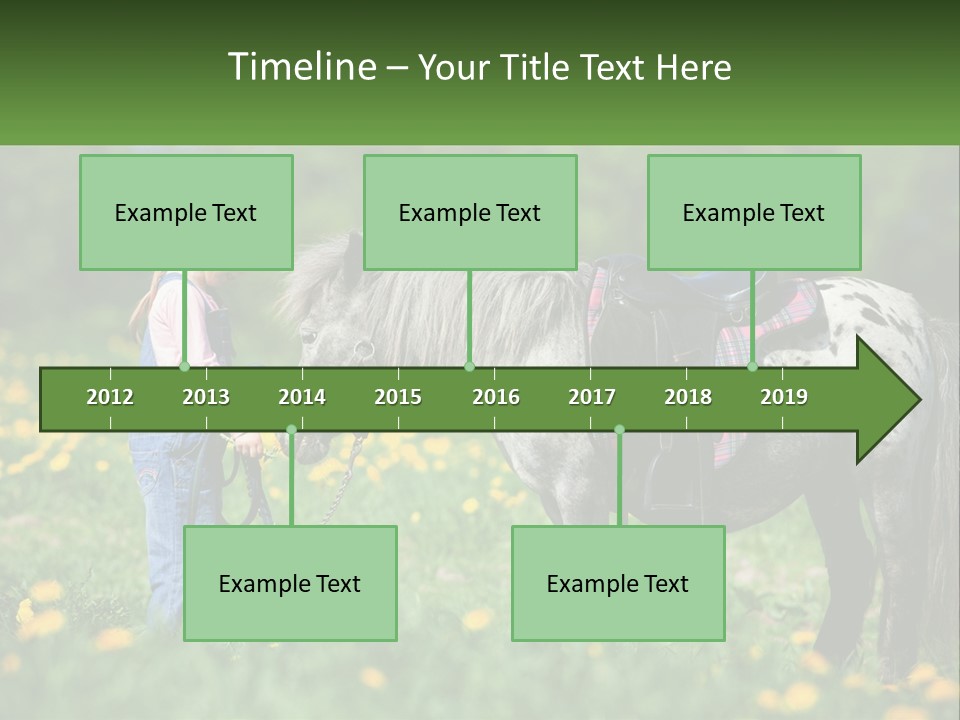 Timeline – Your Title Text Here

Example Text

Example Text

Example Text

2012 2013 2014 2015 2016 2017 2018 2019

Example Text

Example Text